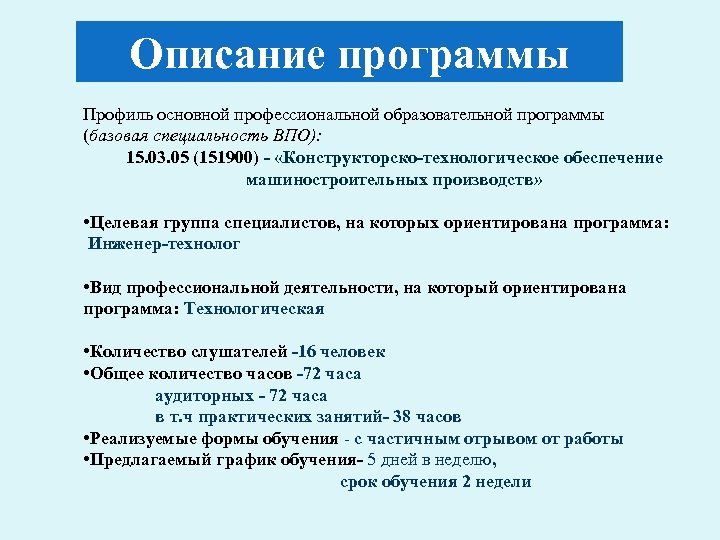 Описание программы

Профиль основной профессиональной образовательной программы (базовая специальность ВПО):
15.03.05 (151900) - «Конструкторско-технологическое обеспечение машиностроительных производств»

•Целевая группа специалистов, на которых ориентирована программа: Инженер-технолог

•Вид профессиональной деятельности, на который ориентирована программа: Технологическая

•Количество слушателей -16 человек
•Общее количество часов -72 часа
аудиторных - 72 часа
в т.ч практических занятий- 38 часов
•Реализуемые формы обучения - с частичным отрывом от работы
•Предлагаемый график обучения- 5 дней в неделю,
срок обучения 2 недели